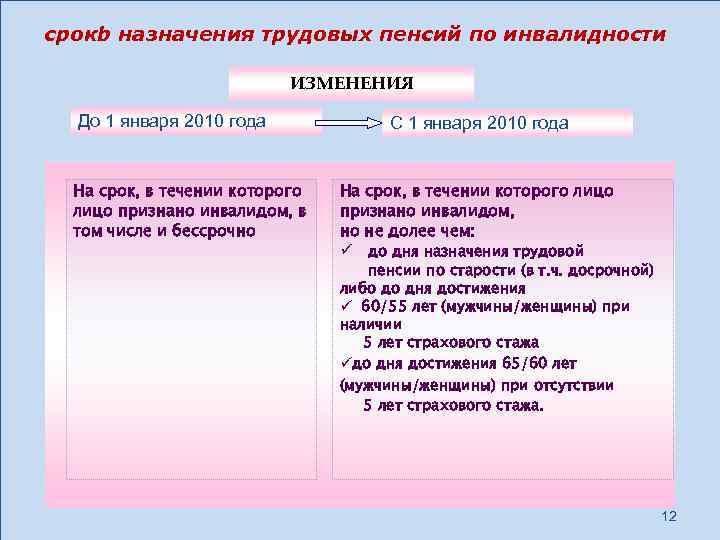 срокb назначения трудовых пенсий по инвалидности

ИЗМЕНЕНИЯ

До 1 января 2010 года

С 1 января 2010 года

На срок, в течении которого лицо признано инвалидом, в том числе и бессрочно

На срок, в течении которого лицо признано инвалидом,
но не долее чем:
✓ до дня назначения трудовой пенсии по старости (в т.ч. досрочной) либо до дня достижения
✓ 60/55 лет (мужчины/женщины) при наличии
5 лет страхового стажа
✓до дня достижения 65/60 лет (мужчины/женщины) при отсутствии
5 лет страхового стажа.

12